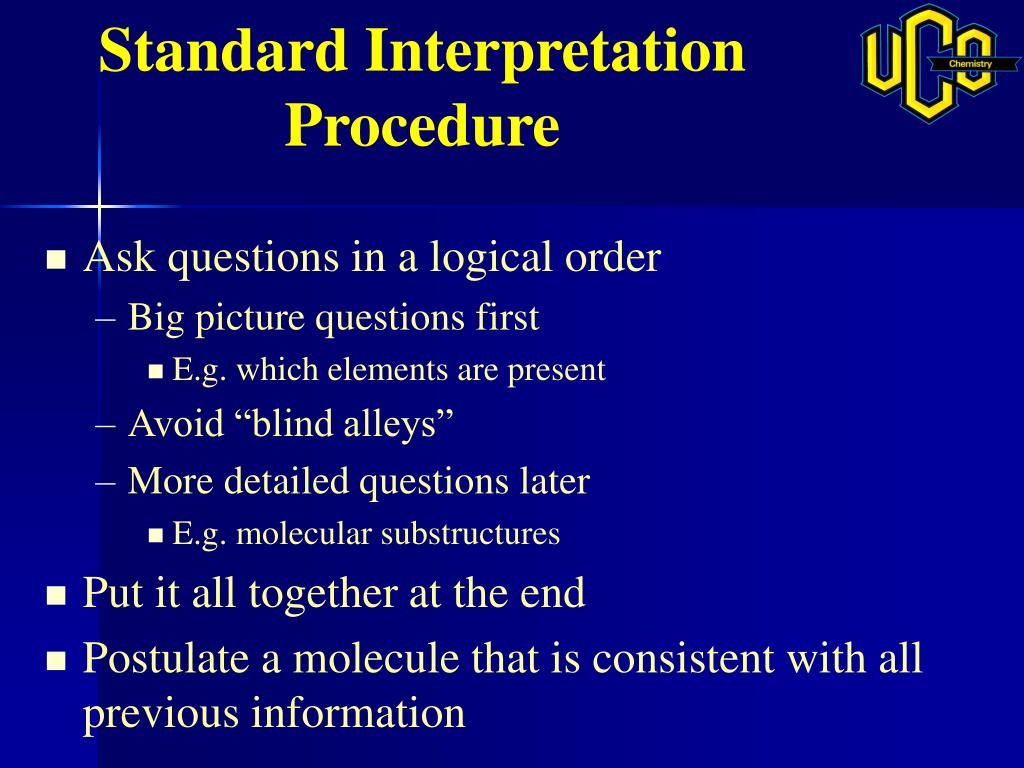 Standard Interpretation Procedure

UCO Chemistry

- Ask questions in a logical order
  – Big picture questions first
    - E.g. which elements are present
  – Avoid “blind alleys”
  – More detailed questions later
    - E.g. molecular substructures
- Put it all together at the end
- Postulate a molecule that is consistent with all previous information